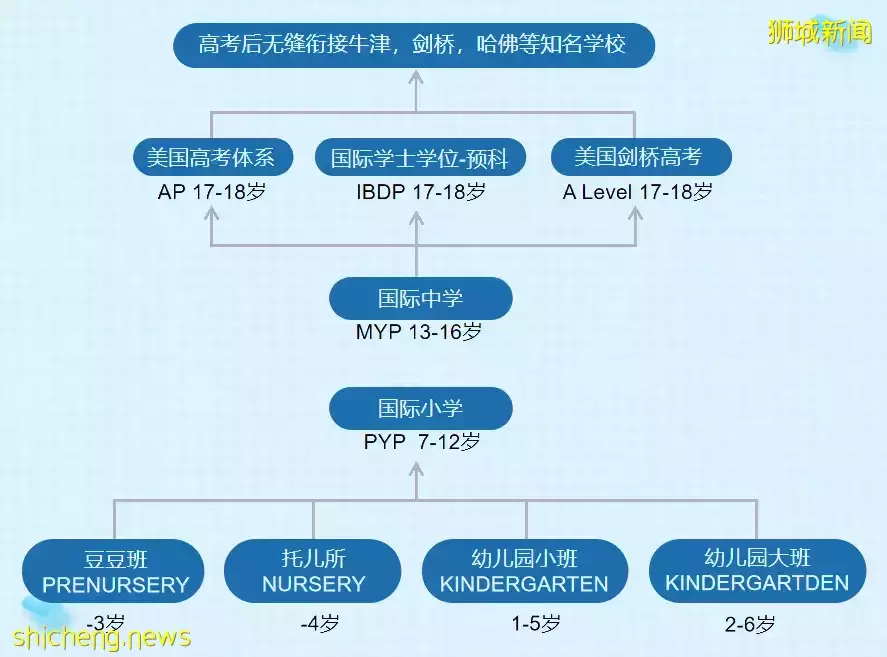 狮城新闻

高考后无缝衔接牛津，剑桥，哈佛等知名学校

美国高考体系
AP 17-18岁

国际学士学位-预科
IBDP 17-18岁

美国剑桥高考
A Level 17-18岁

国际中学
MYP 13-16岁

国际小学
PYP 7-12岁

豆豆班
PRENURSERY
-3岁

托儿所
NURSERY
-4岁

幼儿园小班
KINDERGARTEN
1-5岁

幼儿园大班
KINDERGARTDEN
2-6岁

shicheng.news